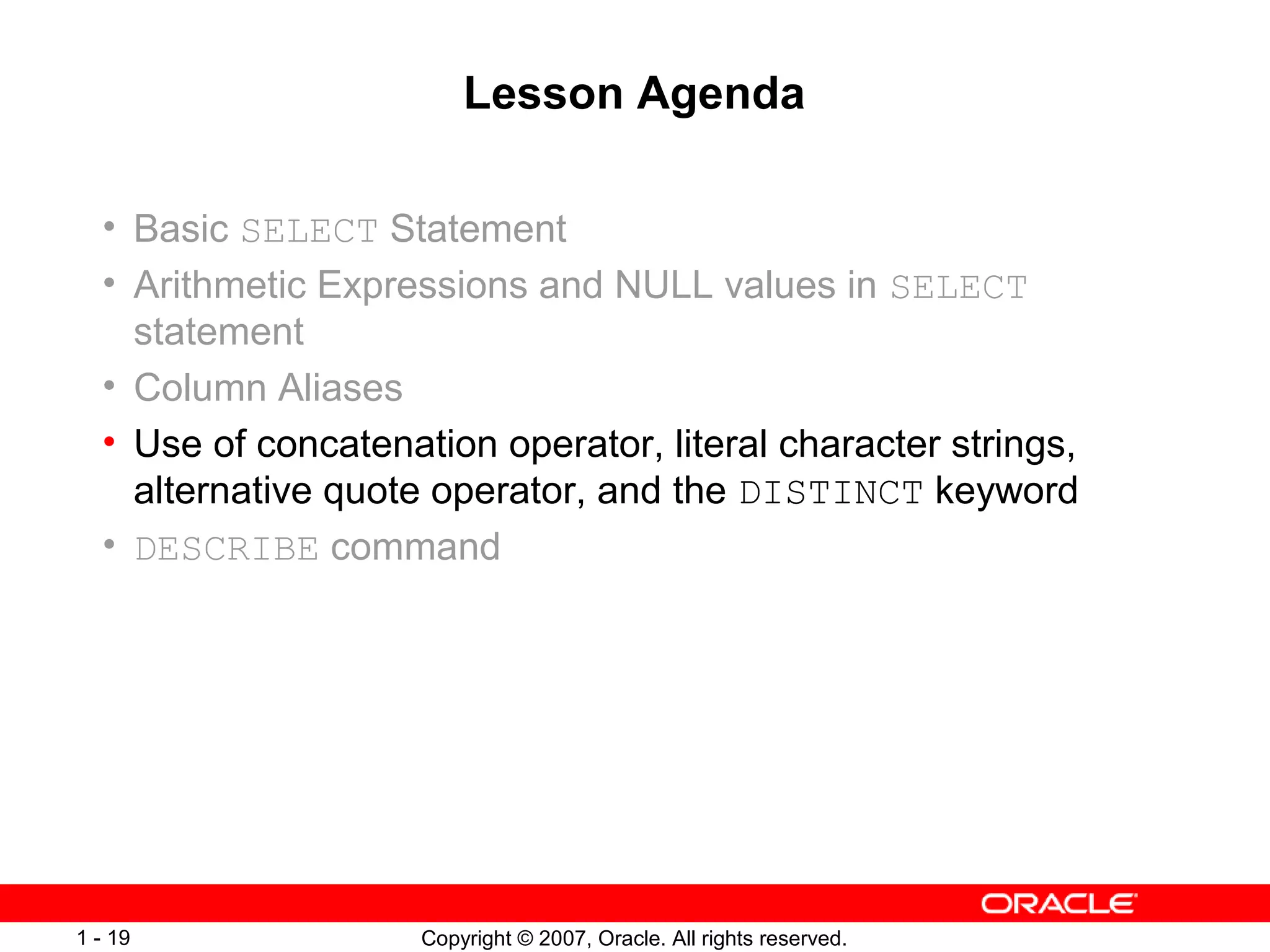 Lesson Agenda

• Basic SELECT Statement
• Arithmetic Expressions and NULL values in SELECT statement
• Column Aliases
• Use of concatenation operator, literal character strings, alternative quote operator, and the DISTINCT keyword
• DESCRIBE command

ORACLE

1 - 19

Copyright © 2007, Oracle. All rights reserved.